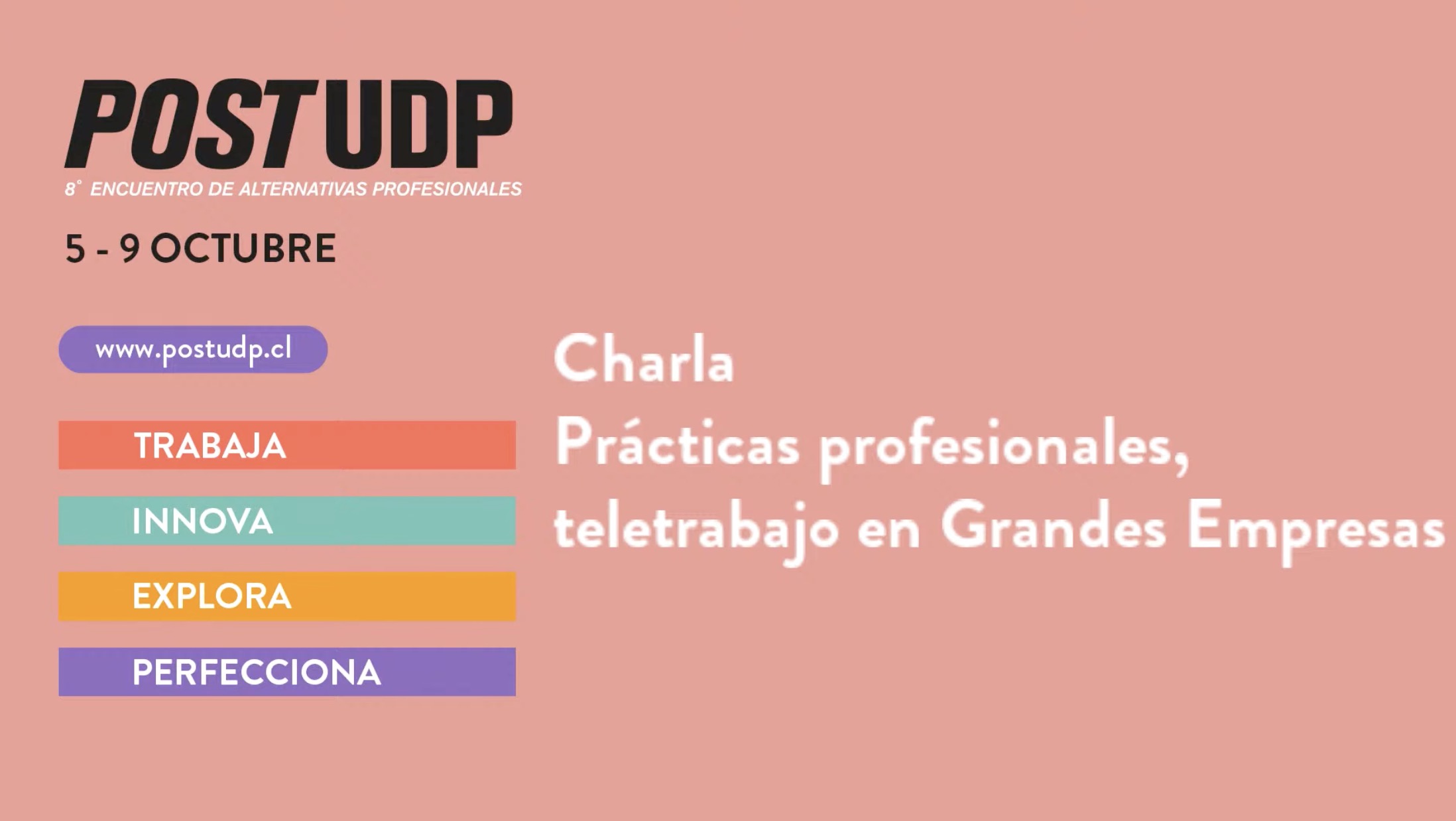 POST UDP
8° ENCUENTRO DE ALTERNATIVAS PROFESIONALES

5 - 9 OCTUBRE

www.postudp.cl

TRABAJA

INNOVA

EXPLORA

PERFECCIONA

Charla
Prácticas profesionales, teletrabajo en Grandes Empresas